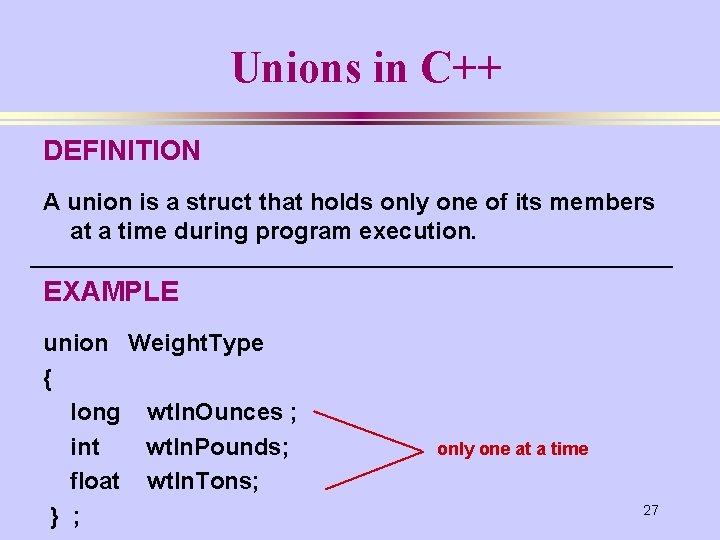 Unions in C++

DEFINITION

A union is a struct that holds only one of its members at a time during program execution.

EXAMPLE

union WeightType
{
long wtInOunces ;
int wtInPounds;
float wtInTons;
} ;

only one at a time

27